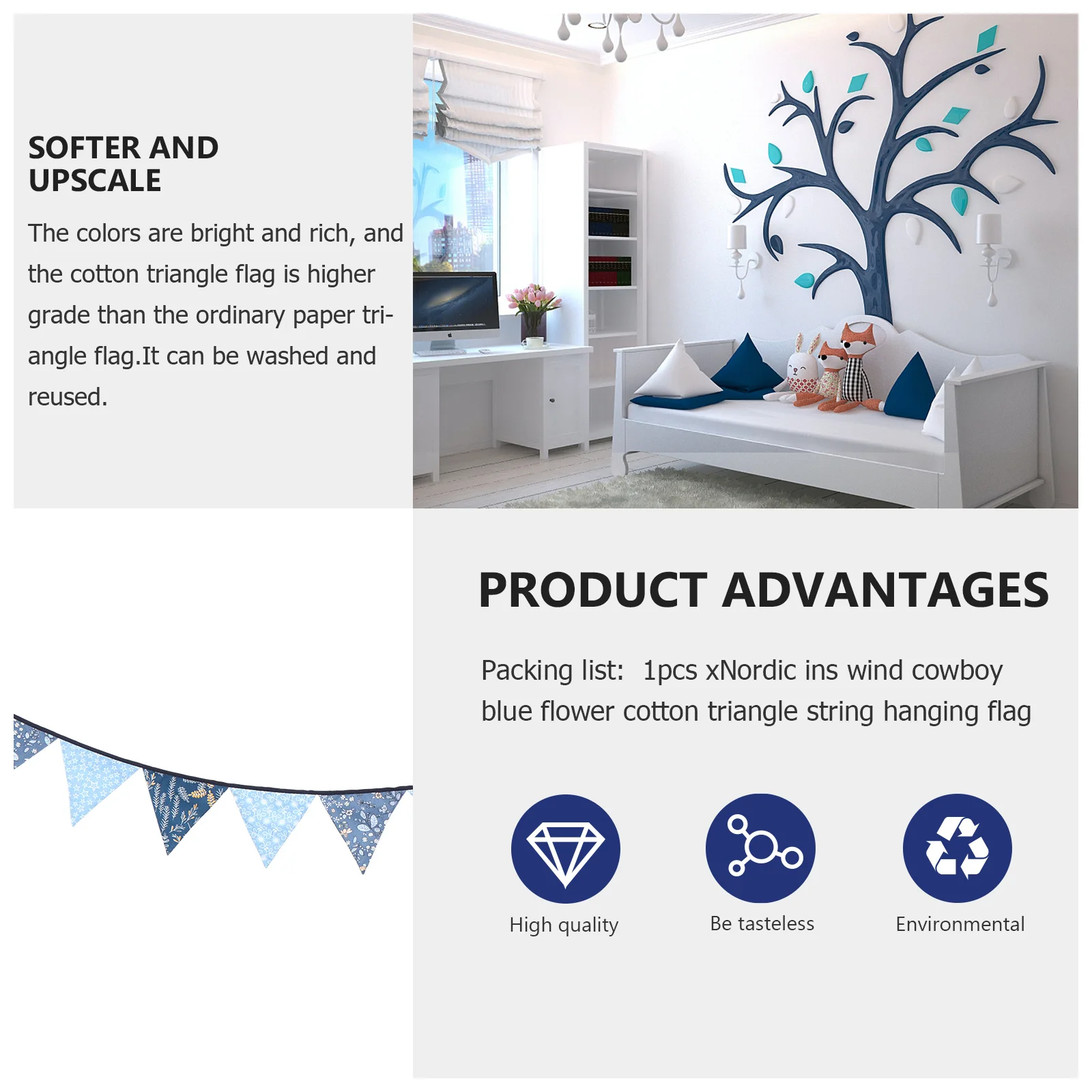 SOFTER AND UPSCALE

The colors are bright and rich, and the cotton triangle flag is higher grade than the ordinary paper triangle flag.It can be washed and reused.

PRODUCT ADVANTAGES

Packing list: 1pcs xNordic ins wind cowboy blue flower cotton triangle string hanging flag

High quality

Be tasteless

Environmental